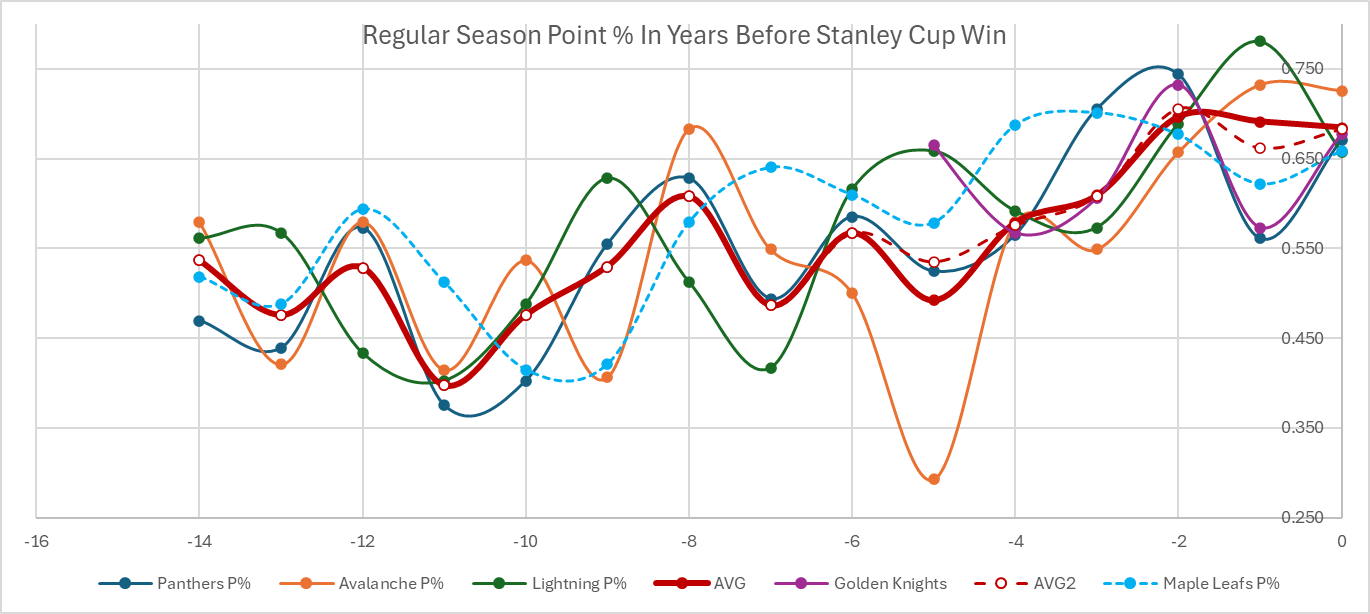 Regular Season Point % In Years Before Stanley Cup Win

0.750
0.650
0.550
0.450
0.350
0.250

-16 -14 -12 -10 -8 -6 -4 -2 0

Panthers P% Avalanche P% Lightning P% AVG Golden Knights AVG2 Maple Leafs P%